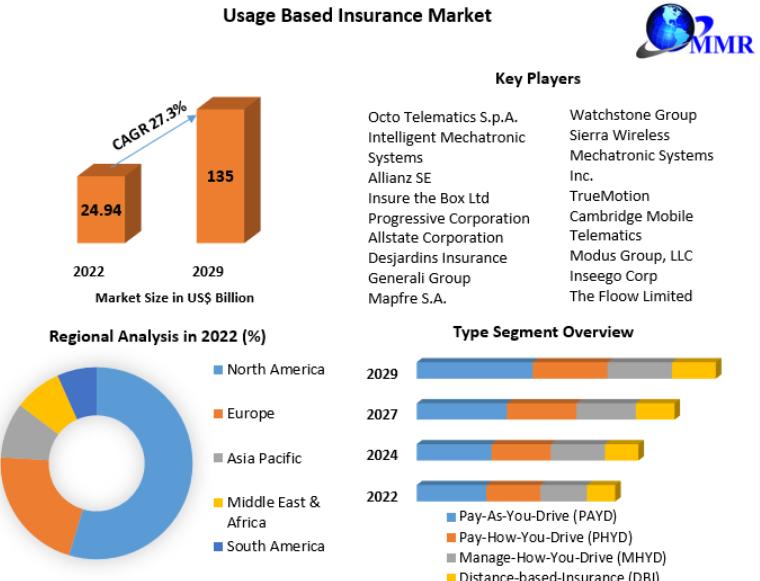 Usage Based Insurance Market

MMR

CAGR 27.3%

24.94

135

2022

2029

Market Size in US$ Billion

Key Players

Octo Telematics S.p.A.
Intelligent Mechatronic Systems
Allianz SE
Insure the Box Ltd
Progressive Corporation
Allstate Corporation
Desjardins Insurance
Generali Group
Mapfre S.A.

Watchstone Group
Sierra Wireless
Mechatronic Systems Inc.
TrueMotion
Cambridge Mobile Telematics
Modus Group, LLC
Inseego Corp
The Floow Limited

Regional Analysis in 2022 (%)

North America
Europe
Asia Pacific
Middle East & Africa
South America

Type Segment Overview

2029
2027
2024
2022

Pay-As-You-Drive (PAYD)
Pay-How-You-Drive (PHYD)
Manage-How-You-Drive (MHYD)
Distance-based-Insurance (DBI)